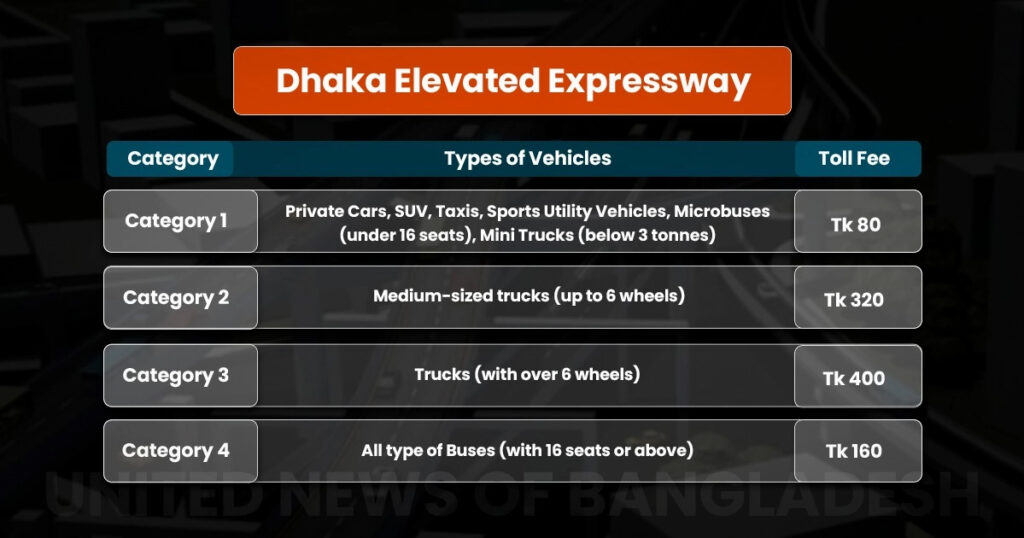 Dhaka Elevated Expressway

| Category | Types of Vehicles | Toll Fee |
|---|---|---|
| Category 1 | Private Cars, SUV, Taxis, Sports Utility Vehicles, Microbuses (under 16 seats), Mini Trucks (below 3 tonnes) | Tk 80 |
| Category 2 | Medium-sized trucks (up to 6 wheels) | Tk 320 |
| Category 3 | Trucks (with over 6 wheels) | Tk 400 |
| Category 4 | All type of Buses (with 16 seats or above) | Tk 160 |

UNITED NEWS OF BANGLADESH